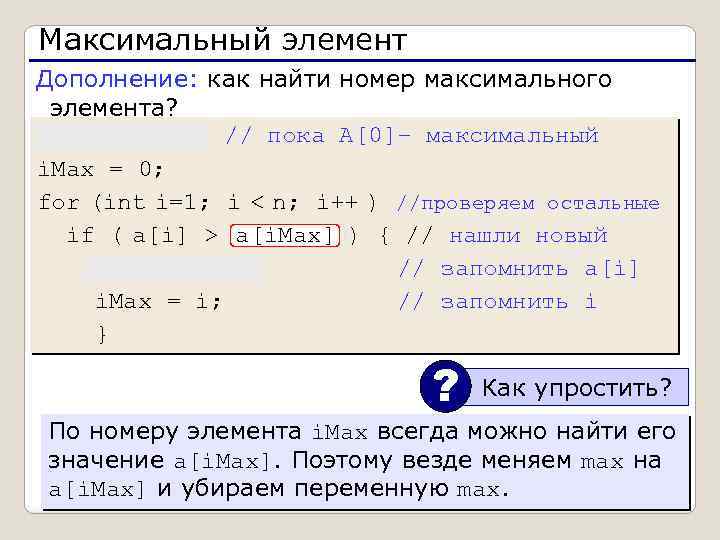 Максимальный элемент

Дополнение: как найти номер максимального элемента?

// пока A[0]– максимальный
iMax = 0;
for (int i=1; i < n; i++ ) //проверяем остальные
  if ( a[i] > a[iMax] ) { // нашли новый
                          // запомнить a[i]
    iMax = i;             // запомнить i
    }

?

Как упростить?

По номеру элемента iMax всегда можно найти его значение a[iMax]. Поэтому везде меняем max на a[iMax] и убираем переменную max.